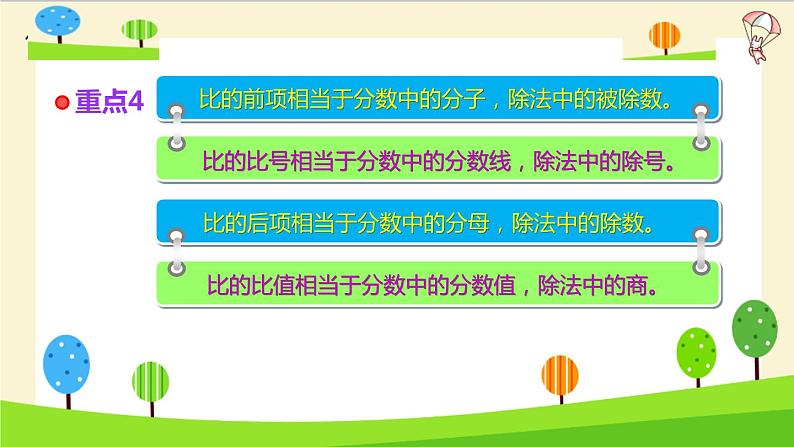 重点4

比的前项相当于分数中的分子，除法中的被除数。

比的比号相当于分数中的分数线，除法中的除号。

比的后项相当于分数中的分母，除法中的除数。

比的比值相当于分数中的分数值，除法中的商。